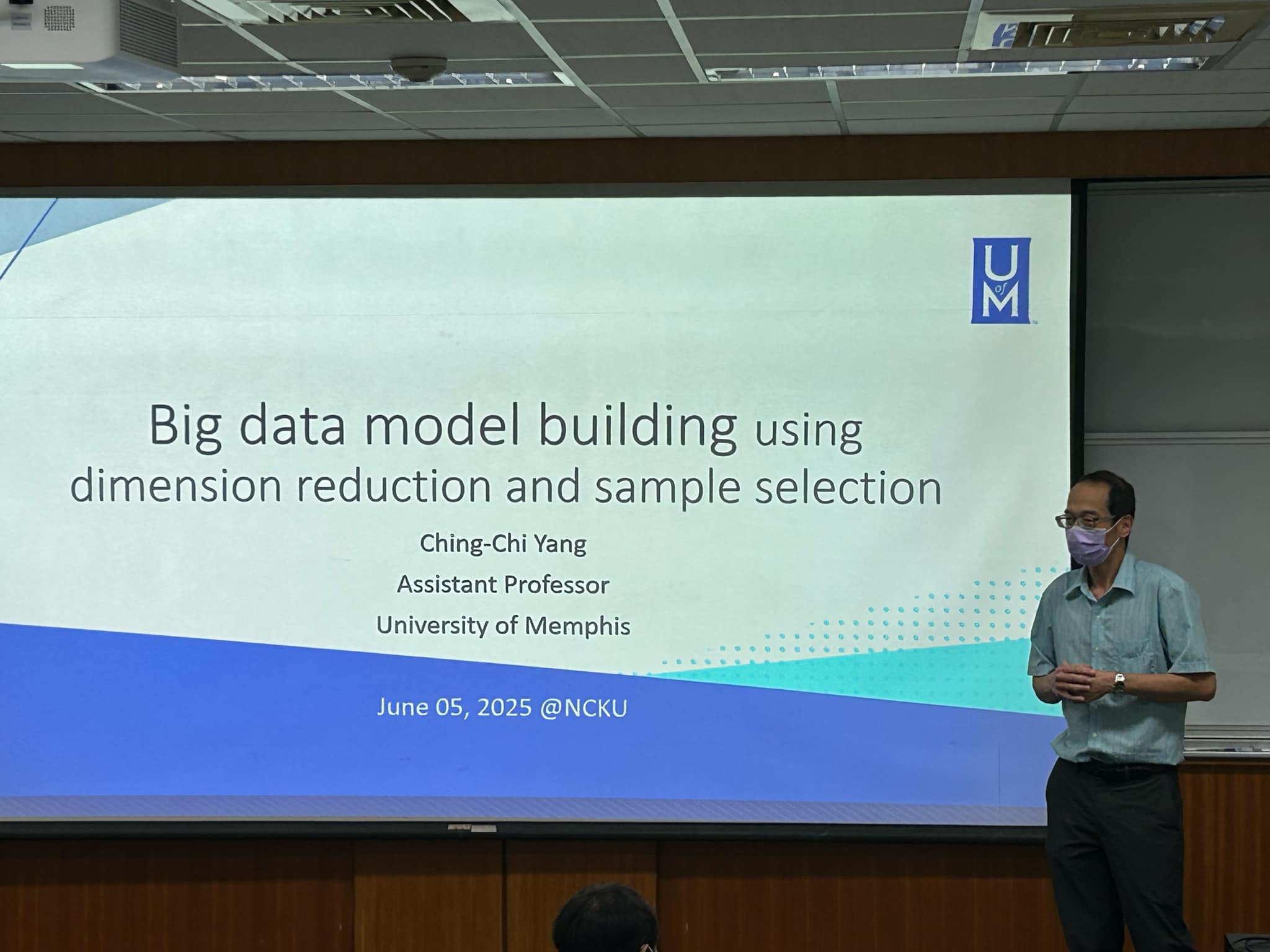 U of M

Big data model building using dimension reduction and sample selection

Ching-Chi Yang

Assistant Professor

University of Memphis

June 05, 2025 @NCKU